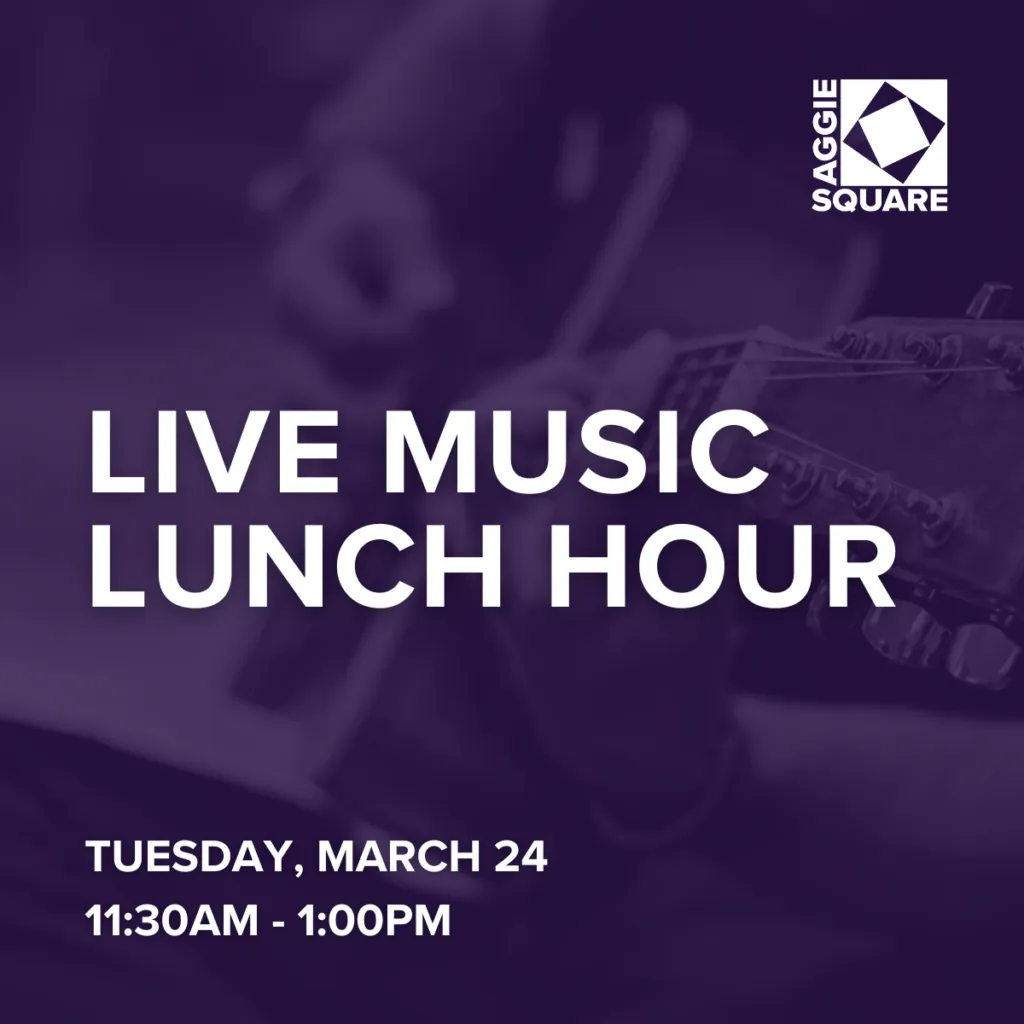 AGGIE SQUARE

LIVE MUSIC LUNCH HOUR

TUESDAY, MARCH 24
11:30AM - 1:00PM